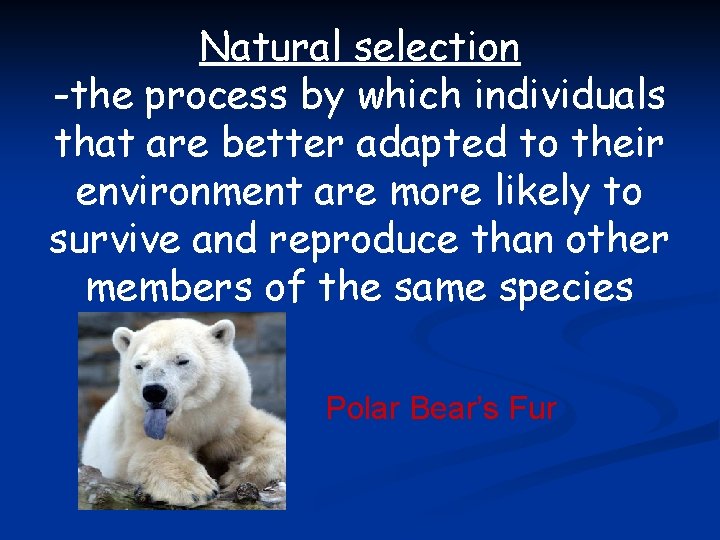 Natural selection

-the process by which individuals that are better adapted to their environment are more likely to survive and reproduce than other members of the same species

Polar Bear's Fur